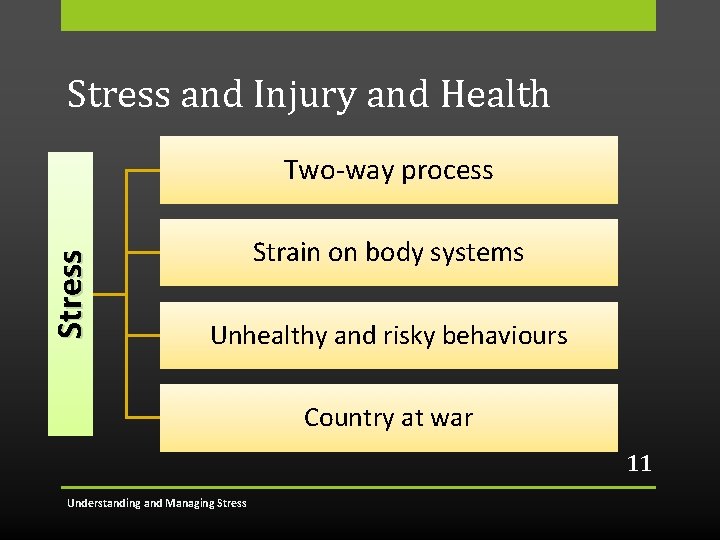 Stress and Injury and Health

Stress

Two-way process

Strain on body systems

Unhealthy and risky behaviours

Country at war

11

Understanding and Managing Stress